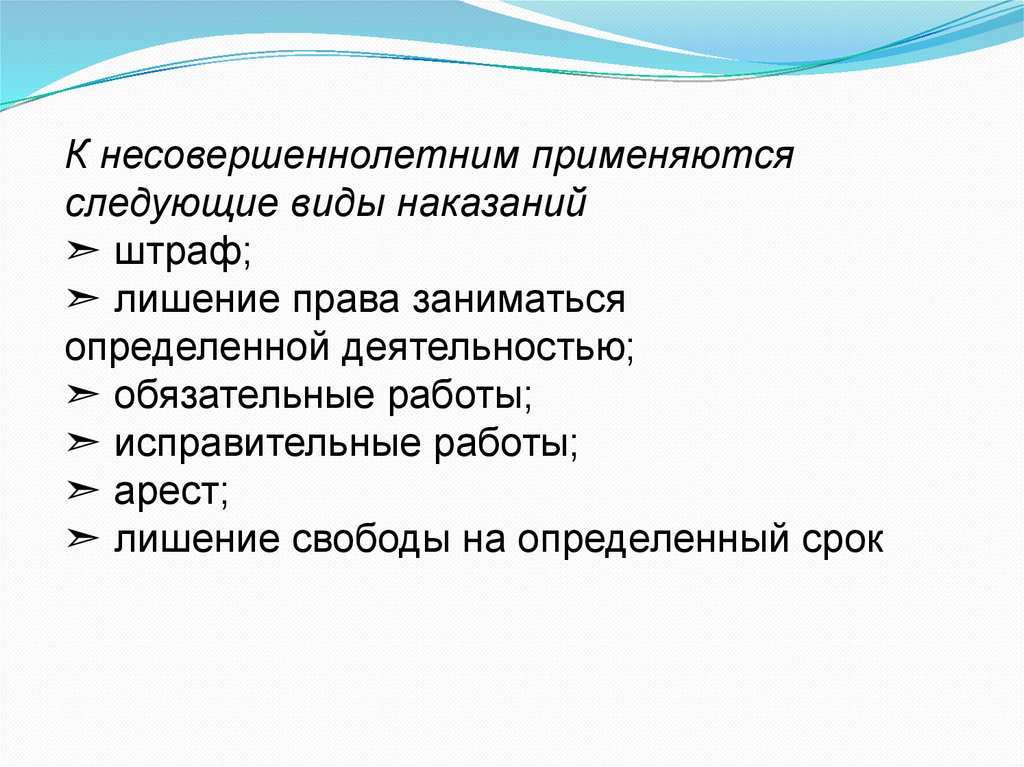 К несовершеннолетним применяются следующие виды наказаний
➢ штраф;
➢ лишение права заниматься определенной деятельностью;
➢ обязательные работы;
➢ исправительные работы;
➢ арест;
➢ лишение свободы на определенный срок